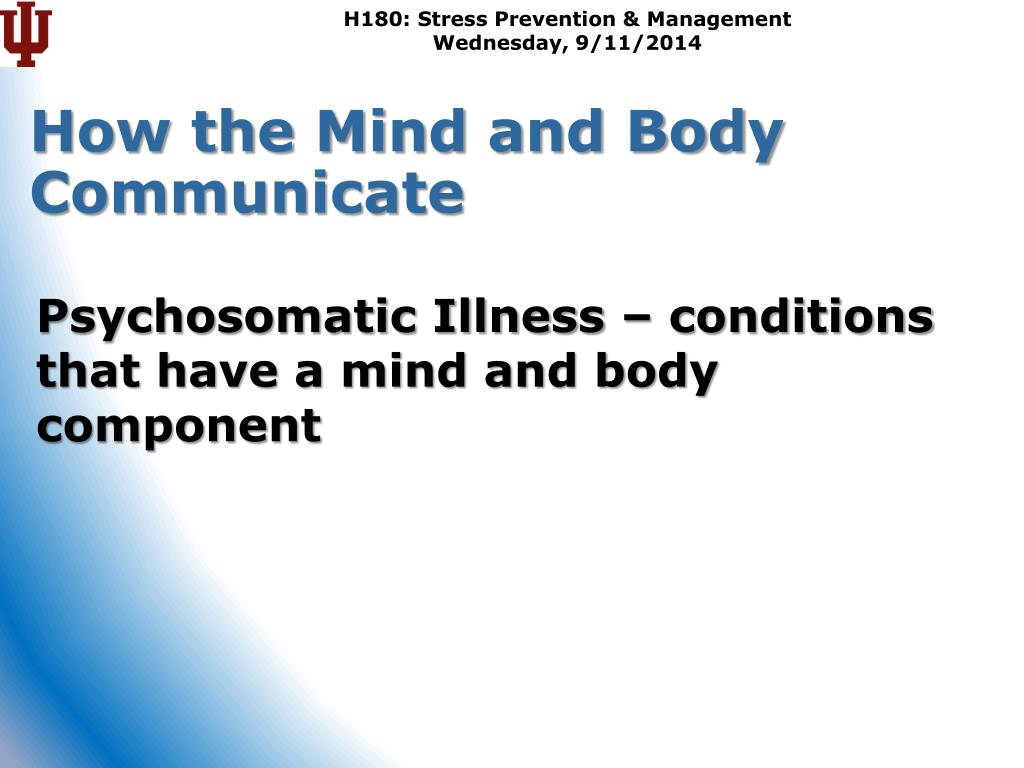 H180: Stress Prevention & Management
Wednesday, 9/11/2014

How the Mind and Body Communicate

Psychosomatic Illness – conditions that have a mind and body component